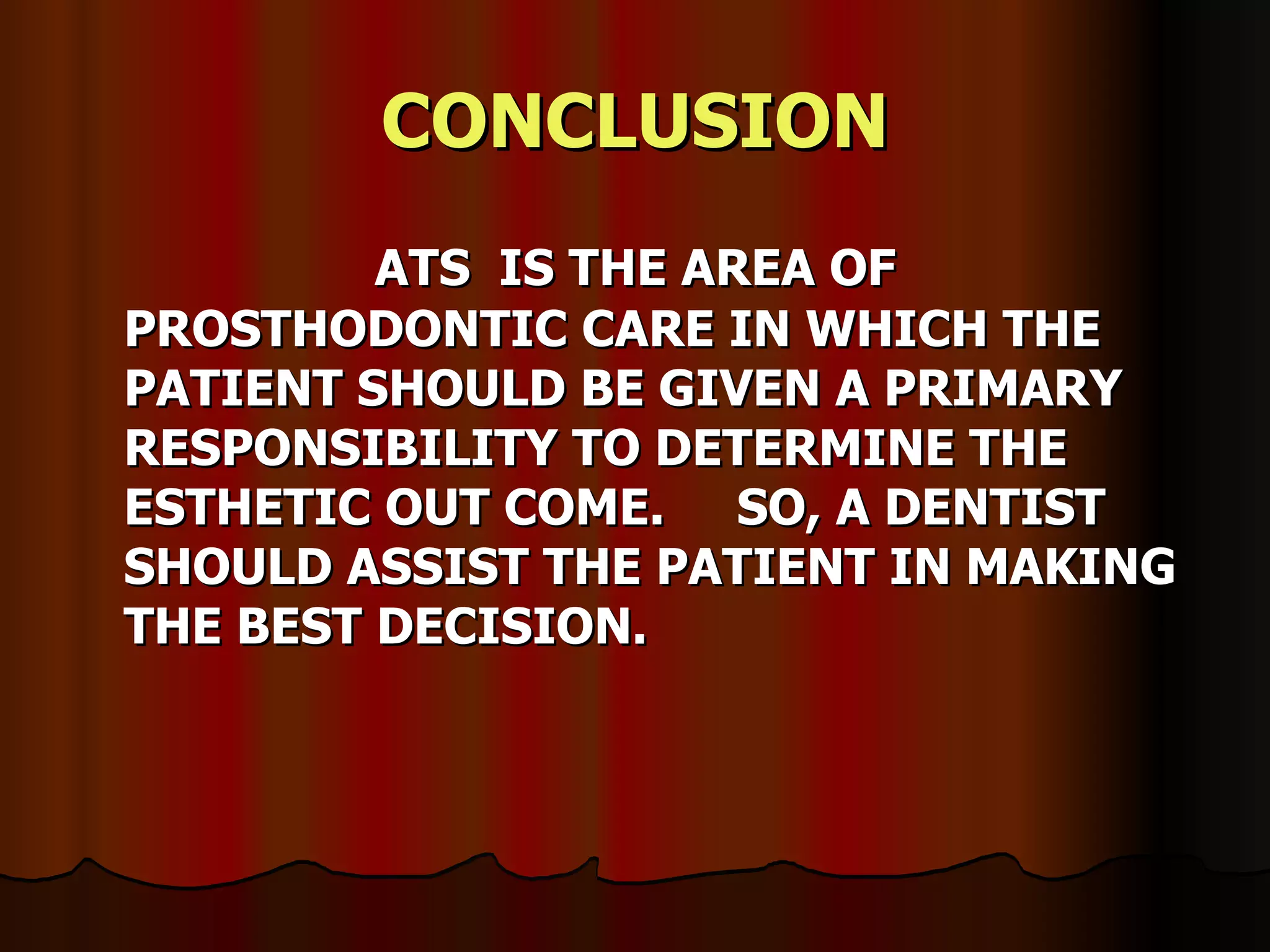 CONCLUSION

ATS IS THE AREA OF PROSTHODONTIC CARE IN WHICH THE PATIENT SHOULD BE GIVEN A PRIMARY RESPONSIBILITY TO DETERMINE THE ESTHETIC OUT COME. SO, A DENTIST SHOULD ASSIST THE PATIENT IN MAKING THE BEST DECISION.